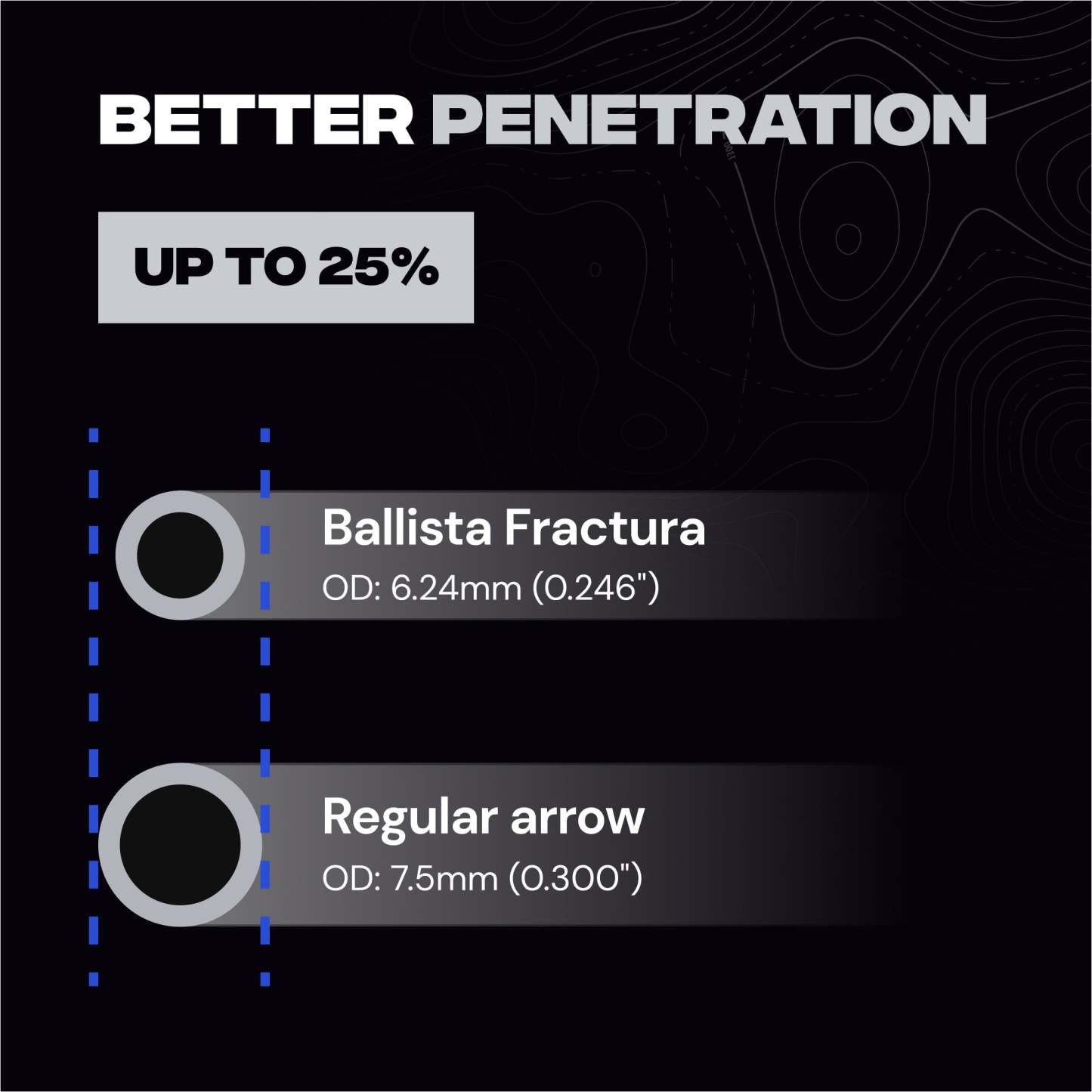 BETTER PENETRATION

UP TO 25%

Ballista Fractura
OD: 6.24mm (0.246")

Regular arrow
OD: 7.5mm (0.300")